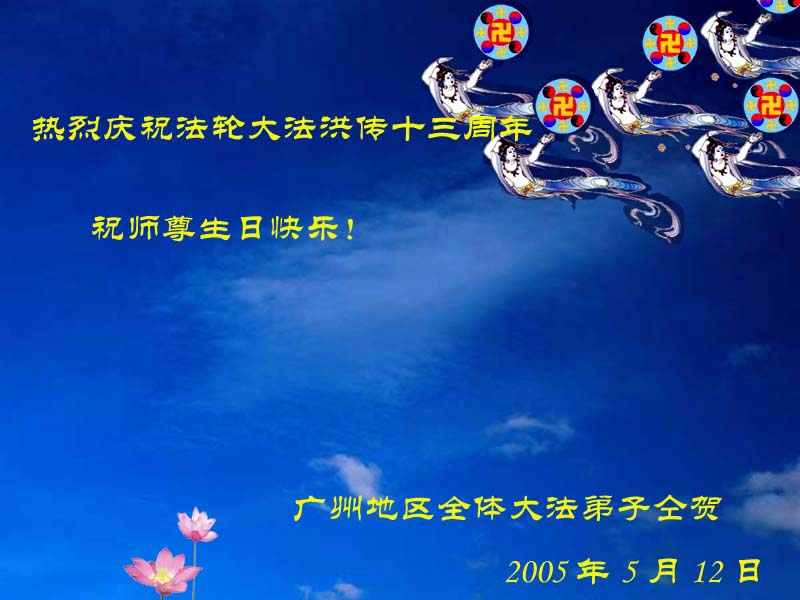 热烈庆祝法轮大法洪传十三周年

祝师尊生日快乐！

广州地区全体大法弟子仝贺

2005 年 5 月 12 日